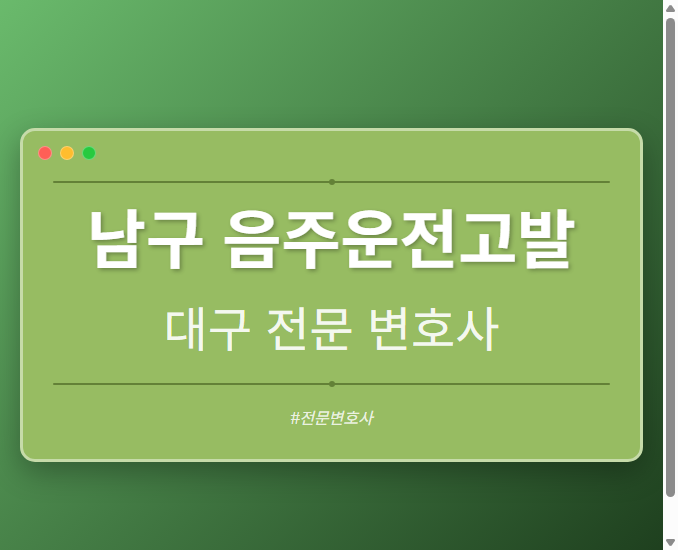 남구 음주운전고발

대구 전문 변호사

#전문변호사